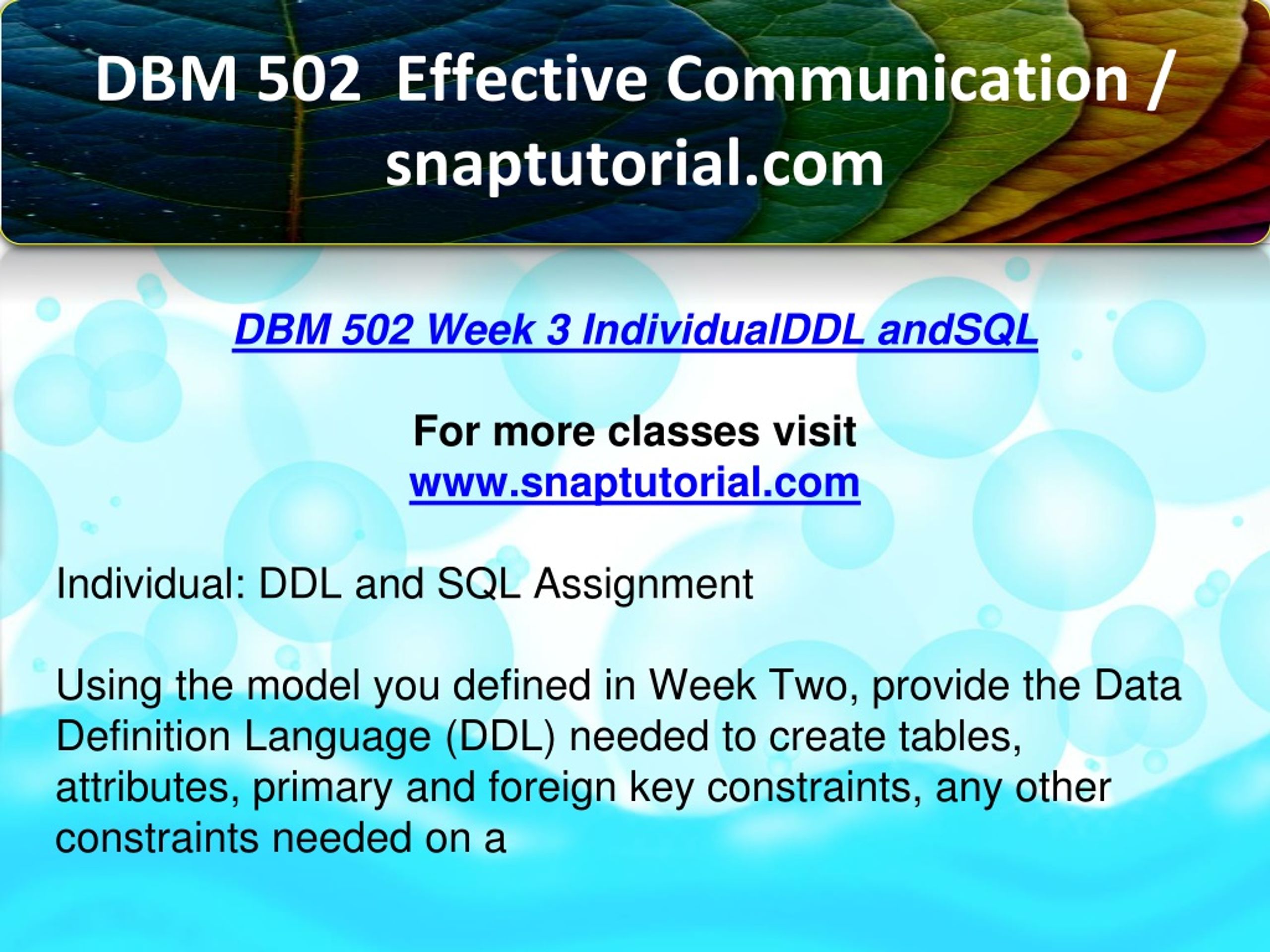 DBM 502 Effective Communication / snaptutorial.com

DBM 502 Week 3 IndividualDDL andSQL

For more classes visit
www.snaptutorial.com

Individual: DDL and SQL Assignment

Using the model you defined in Week Two, provide the Data Definition Language (DDL) needed to create tables, attributes, primary and foreign key constraints, any other constraints needed on a